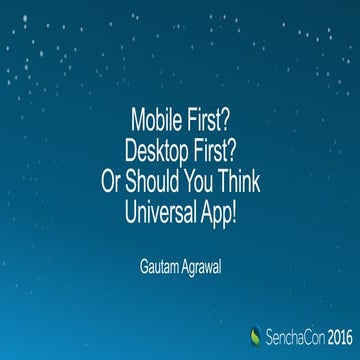 Mobile First?
Desktop First?
Or Should You Think
Universal App!

Gautam Agrawal

SenchaCon 2016